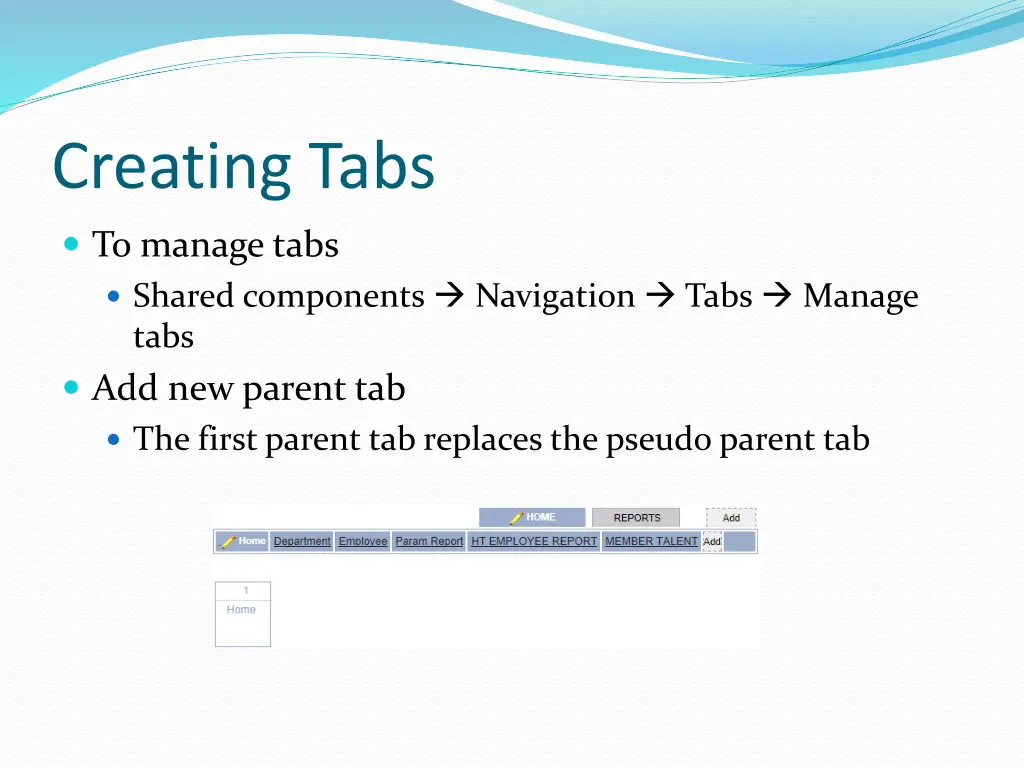 Creating Tabs

To manage tabs

Shared components → Navigation → Tabs → Manage tabs

Add new parent tab

The first parent tab replaces the pseudo parent tab

HOME REPORTS Add

Home Department Employee Param Report HT EMPLOYEE REPORT MEMBER TALENT Add

1
Home